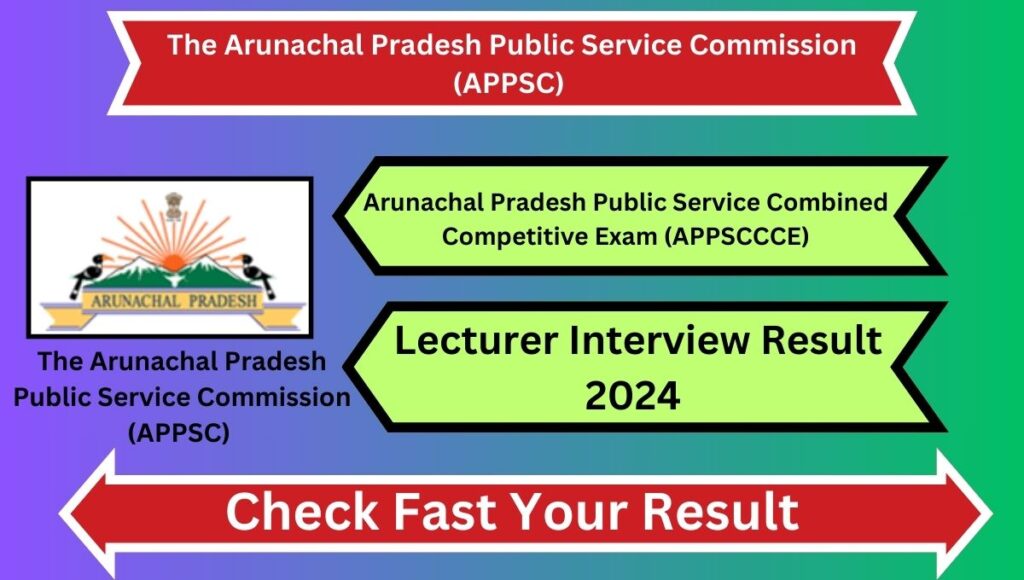 The Arunachal Pradesh Public Service Commission (APPSC)

ARUNACHAL PRADESH

The Arunachal Pradesh Public Service Commission (APPSC)

Arunachal Pradesh Public Service Combined Competitive Exam (APPSCCCE)

Lecturer Interview Result 2024

Check Fast Your Result